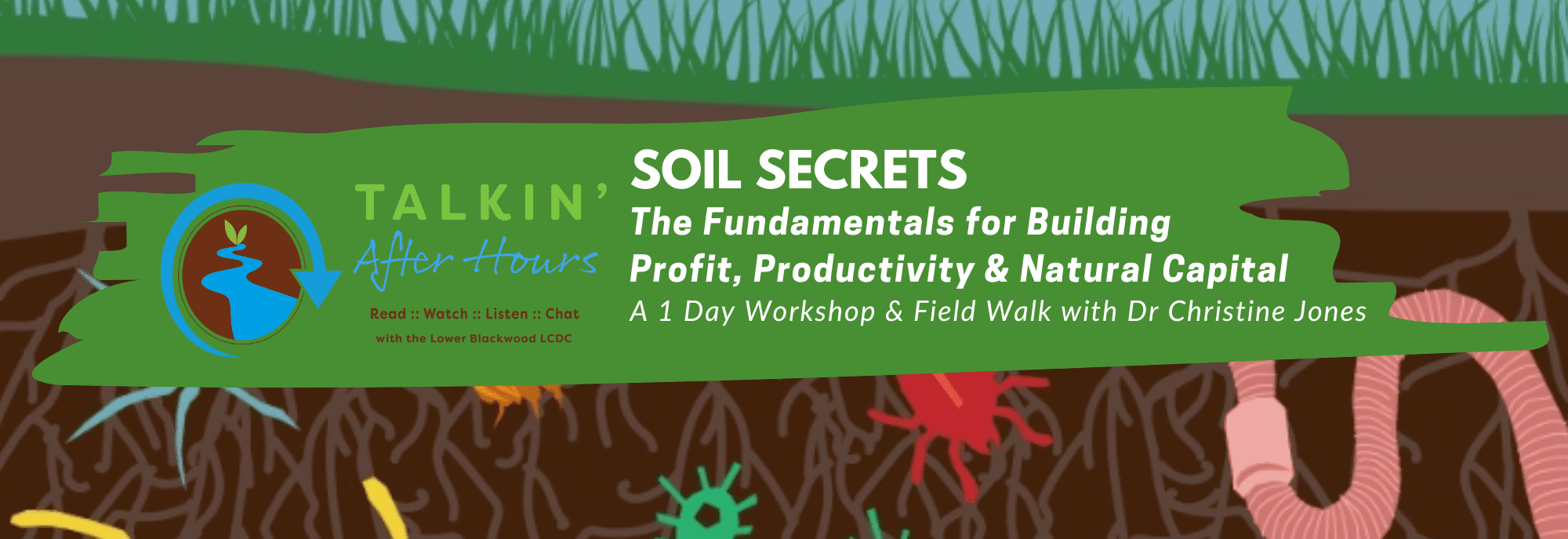 TALKIN'
After Hours
Read :: Watch :: Listen :: Chat
with the Lower Blackwood LCDC

SOIL SECRETS
The Fundamentals for Building Profit, Productivity & Natural Capital
A 1 Day Workshop & Field Walk with Dr Christine Jones